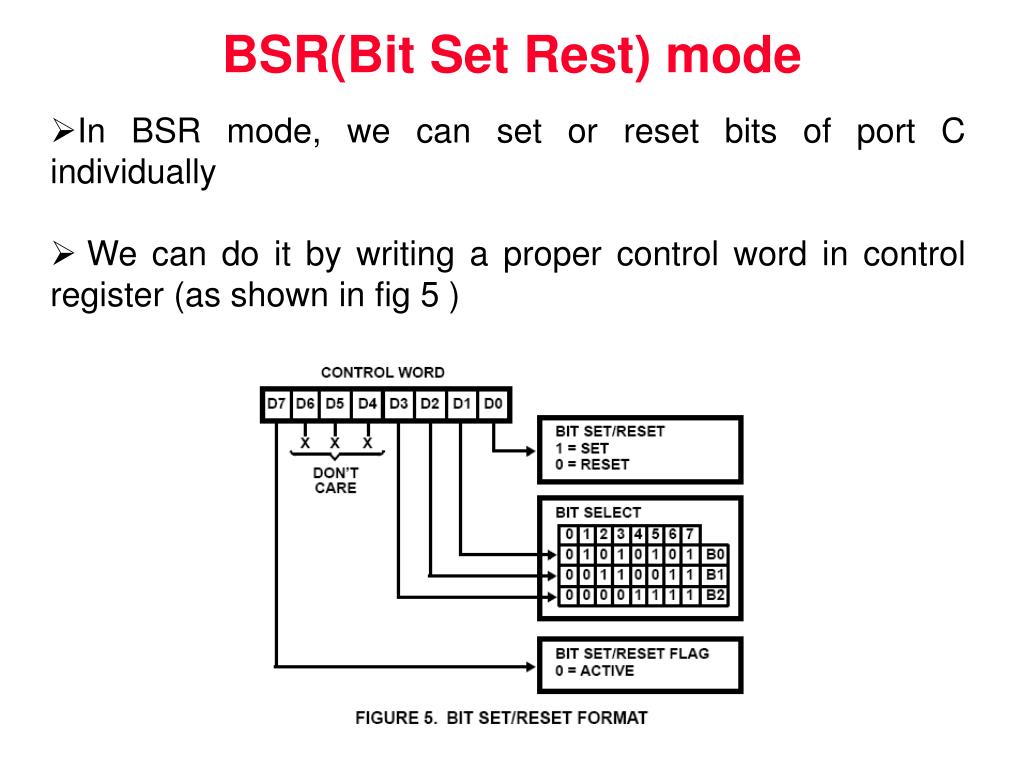 BSR(Bit Set Rest) mode

➢In BSR mode, we can set or reset bits of port C individually

➢ We can do it by writing a proper control word in control register (as shown in fig 5 )

CONTROL WORD

| D7 | D6 | D5 | D4 | D3 | D2 | D1 | D0 |
|---|---|---|---|---|---|---|---|

X X X
DON'T CARE

BIT SET/RESET
1 = SET
0 = RESET

BIT SELECT

| 0 | 1 | 2 | 3 | 4 | 5 | 6 | 7 | |
|---|---|---|---|---|---|---|---|---|
| 0 | 1 | 0 | 1 | 0 | 1 | 0 | 1 | B0 |
| 0 | 0 | 1 | 1 | 0 | 0 | 1 | 1 | B1 |
| 0 | 0 | 0 | 0 | 1 | 1 | 1 | 1 | B2 |

BIT SET/RESET FLAG
0 = ACTIVE

FIGURE 5. BIT SET/RESET FORMAT